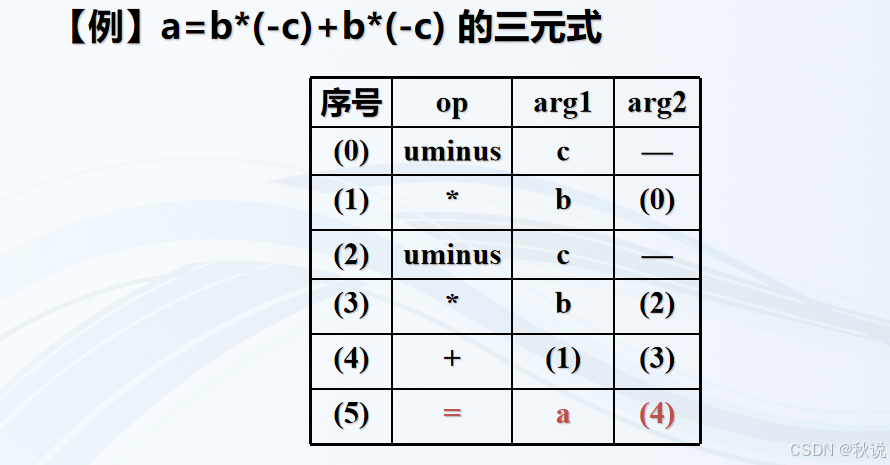 【例】a=b*(-c)+b*(-c) 的三元式

| 序号 | op | arg1 | arg2 |
|---|---|---|---|
| (0) | uminus | c | — |
| (1) | * | b | (0) |
| (2) | uminus | c | — |
| (3) | * | b | (2) |
| (4) | + | (1) | (3) |
| (5) | = | a | (4) |

CSDN @秋说